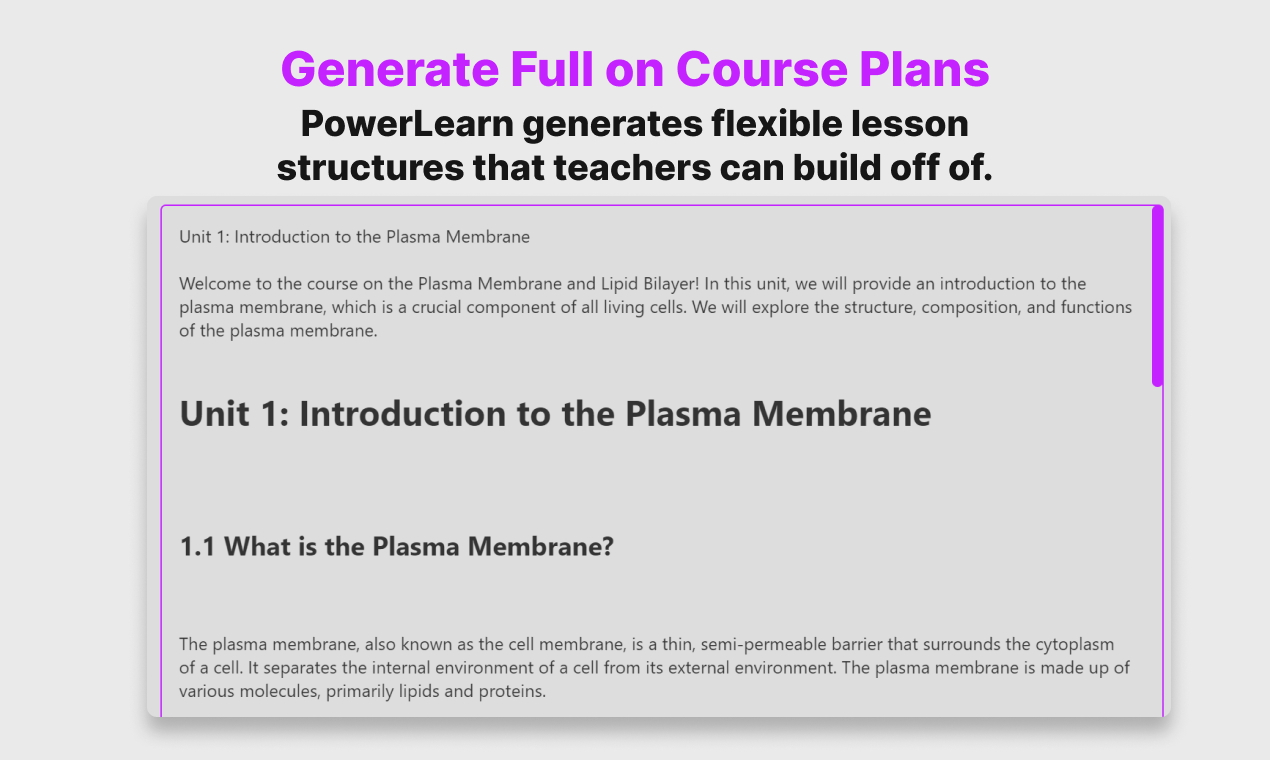 Generate Full on Course Plans

PowerLearn generates flexible lesson structures that teachers can build off of.

Unit 1: Introduction to the Plasma Membrane

Welcome to the course on the Plasma Membrane and Lipid Bilayer! In this unit, we will provide an introduction to the plasma membrane, which is a crucial component of all living cells. We will explore the structure, composition, and functions of the plasma membrane.

Unit 1: Introduction to the Plasma Membrane

1.1 What is the Plasma Membrane?

The plasma membrane, also known as the cell membrane, is a thin, semi-permeable barrier that surrounds the cytoplasm of a cell. It separates the internal environment of a cell from its external environment. The plasma membrane is made up of various molecules, primarily lipids and proteins.